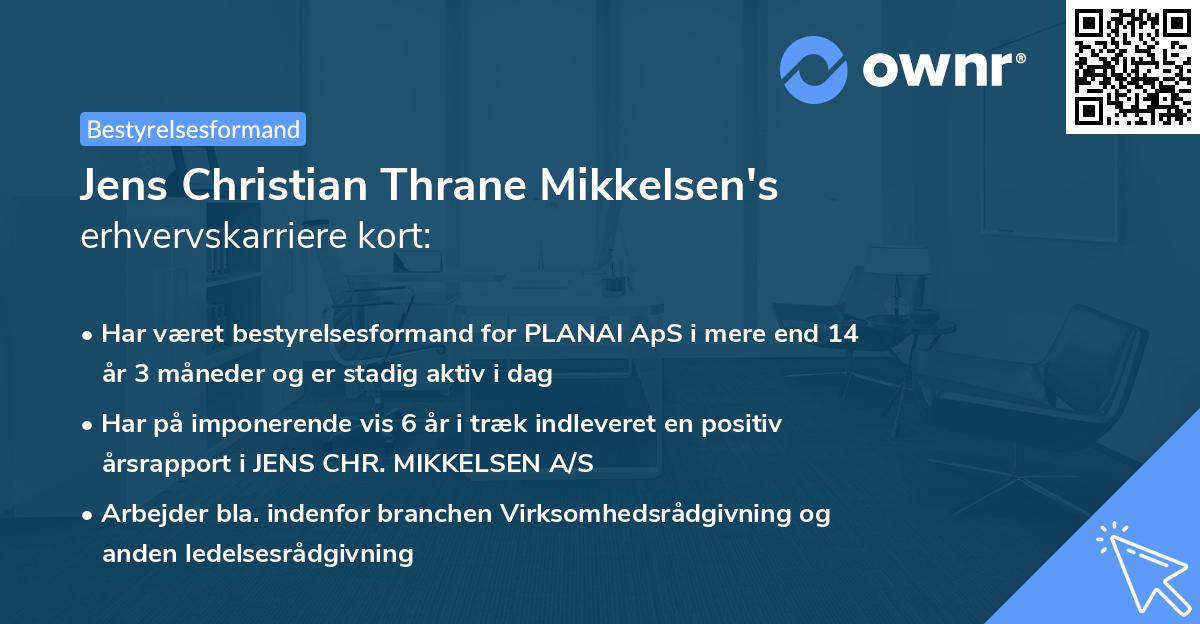 ownr®

Bestyrelsesformand

Jens Christian Thrane Mikkelsen's
erhvervskarriere kort:

• Har været bestyrelsesformand for PLANAI ApS i mere end 14 år 3 måneder og er stadig aktiv i dag
• Har på imponerende vis 6 år i træk indleveret en positiv årsrapport i JENS CHR. MIKKELSEN A/S
• Arbejder bla. indenfor branchen Virksomhedsrådgivning og anden ledelsesrådgivning